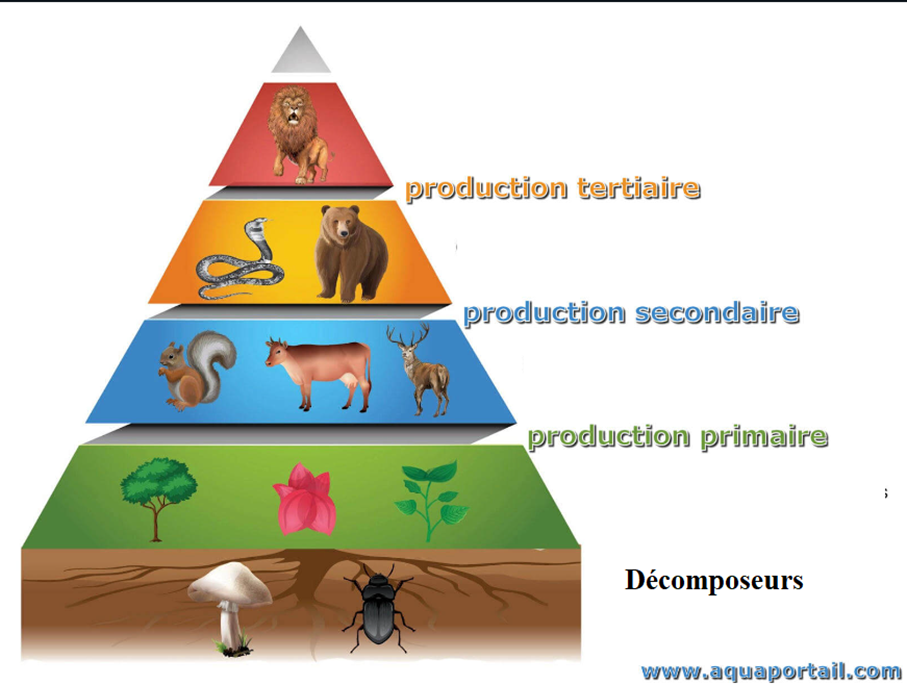 production tertiaire

production secondaire

production primaire

Décomposeurs

www.aquaportail.com